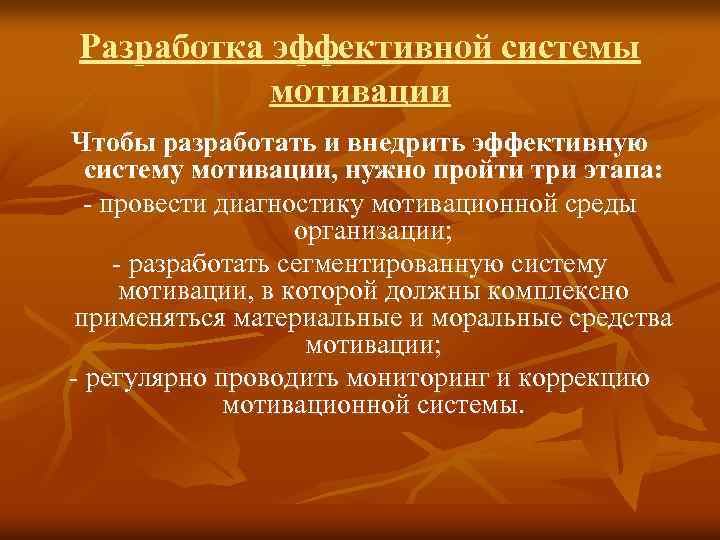 Разработка эффективной системы мотивации

Чтобы разработать и внедрить эффективную систему мотивации, нужно пройти три этапа:

- провести диагностику мотивационной среды организации;

- разработать сегментированную систему мотивации, в которой должны комплексно применяться материальные и моральные средства мотивации;

- регулярно проводить мониторинг и коррекцию мотивационной системы.